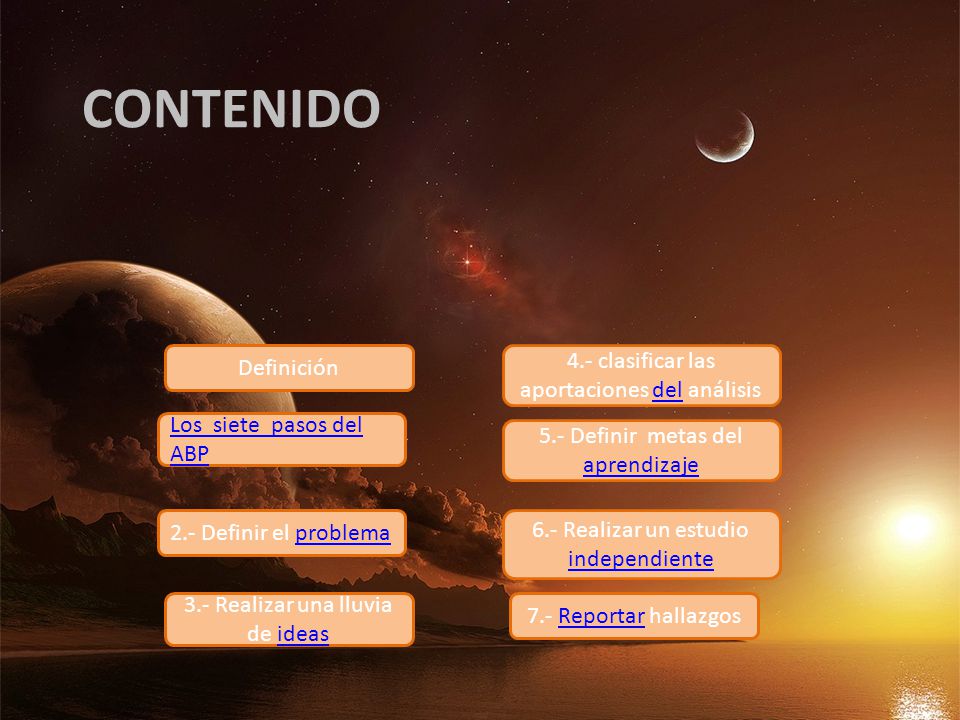 CONTENIDO

Definición

Los siete pasos del ABP

2.- Definir el problema

3.- Realizar una lluvia de ideas

4.- clasificar las aportaciones del análisis

5.- Definir metas del aprendizaje

6.- Realizar un estudio independiente

7.- Reportar hallazgos